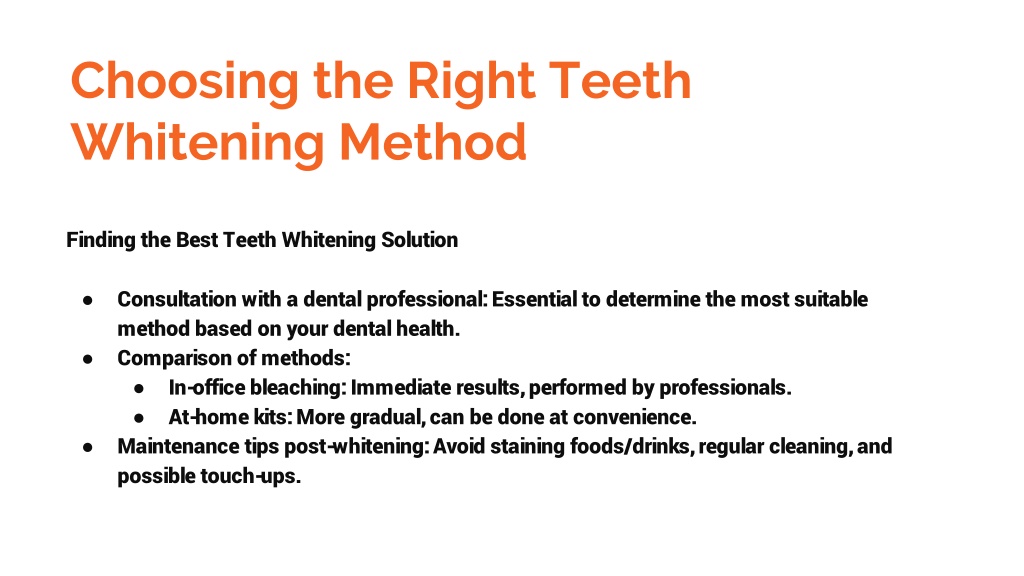 Choosing the Right Teeth Whitening Method

Finding the Best Teeth Whitening Solution

● Consultation with a dental professional: Essential to determine the most suitable method based on your dental health.
● Comparison of methods:
  ● In-office bleaching: Immediate results, performed by professionals.
  ● At-home kits: More gradual, can be done at convenience.
● Maintenance tips post-whitening: Avoid staining foods/drinks, regular cleaning, and possible touch-ups.